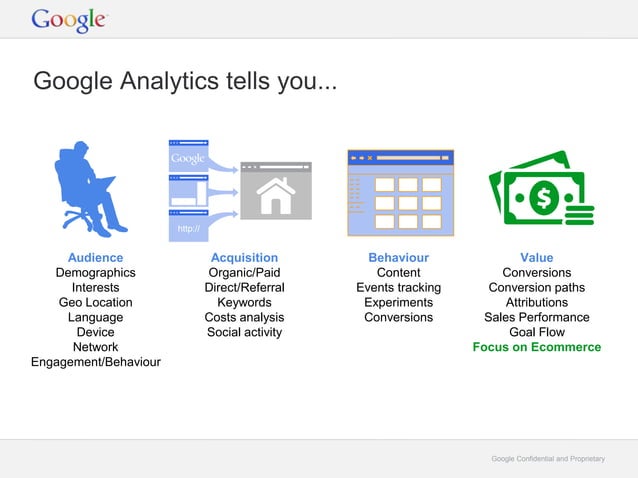 Google

Google Analytics tells you...

Google

http://

Audience
Demographics
Interests
Geo Location
Language
Device
Network
Engagement/Behaviour

Acquisition
Organic/Paid
Direct/Referral
Keywords
Costs analysis
Social activity

Behaviour
Content
Events tracking
Experiments
Conversions

Value
Conversions
Conversion paths
Attributions
Sales Performance
Goal Flow
Focus on Ecommerce

Google Confidential and Proprietary